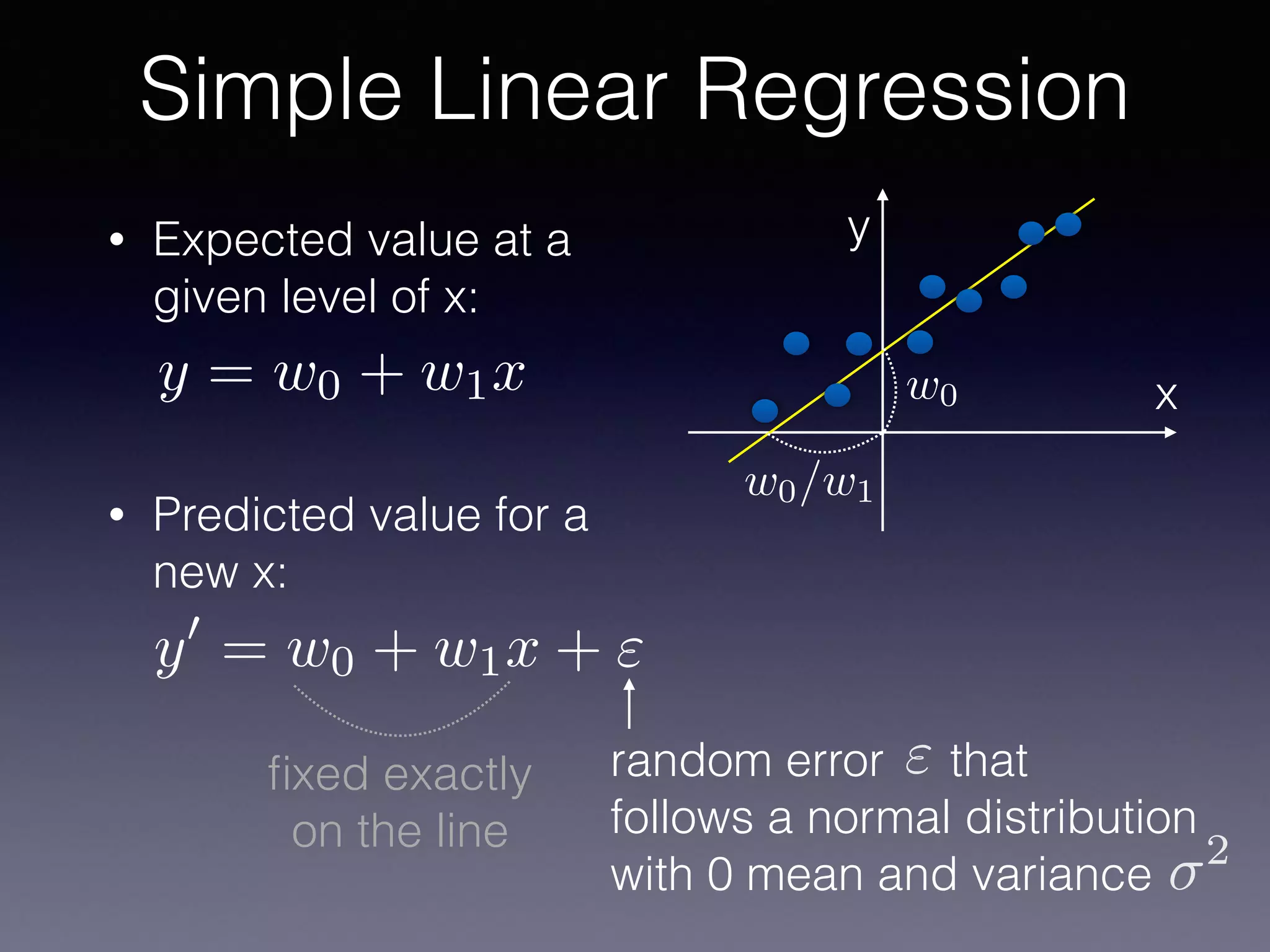 Simple Linear Regression

• Expected value at a given level of x:

$y = w_0 + w_1 x$

y

$w_0$

x

$w_0/w_1$

• Predicted value for a new x:

$y' = w_0 + w_1 x + \varepsilon$

fixed exactly on the line

random error $\varepsilon$ that follows a normal distribution with 0 mean and variance $\sigma^2$